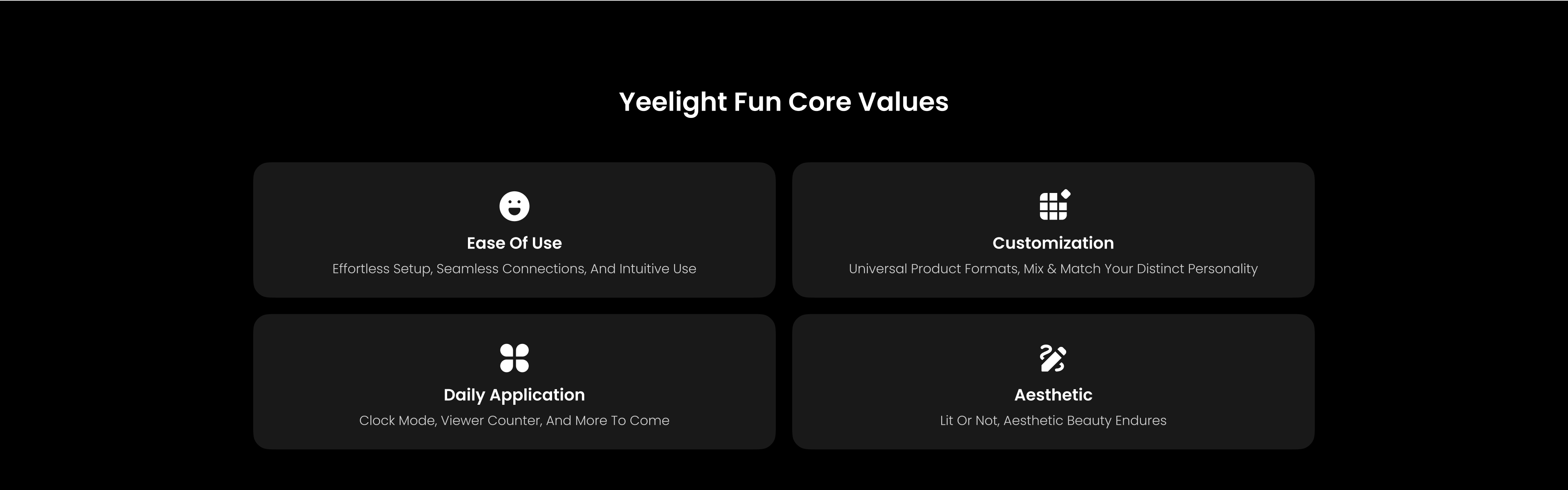 Yeelight Fun Core Values

Ease Of Use
Effortless Setup, Seamless Connections, And Intuitive Use

Customization
Universal Product Formats, Mix & Match Your Distinct Personality

Daily Application
Clock Mode, Viewer Counter, And More To Come

Aesthetic
Lit Or Not, Aesthetic Beauty Endures